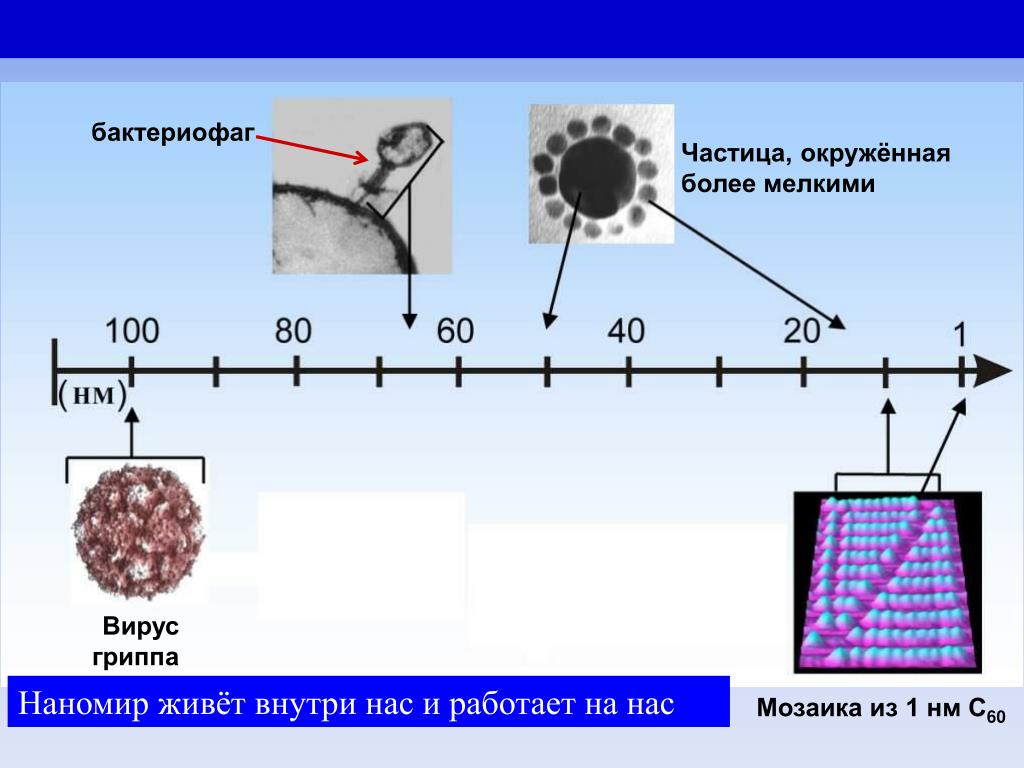 бактериофаг

Частица, окружённая более мелкими

100 80 60 40 20 1

(нм)

Вирус гриппа

Наномир живёт внутри нас и работает на нас

Мозаика из 1 нм $C_{60}$